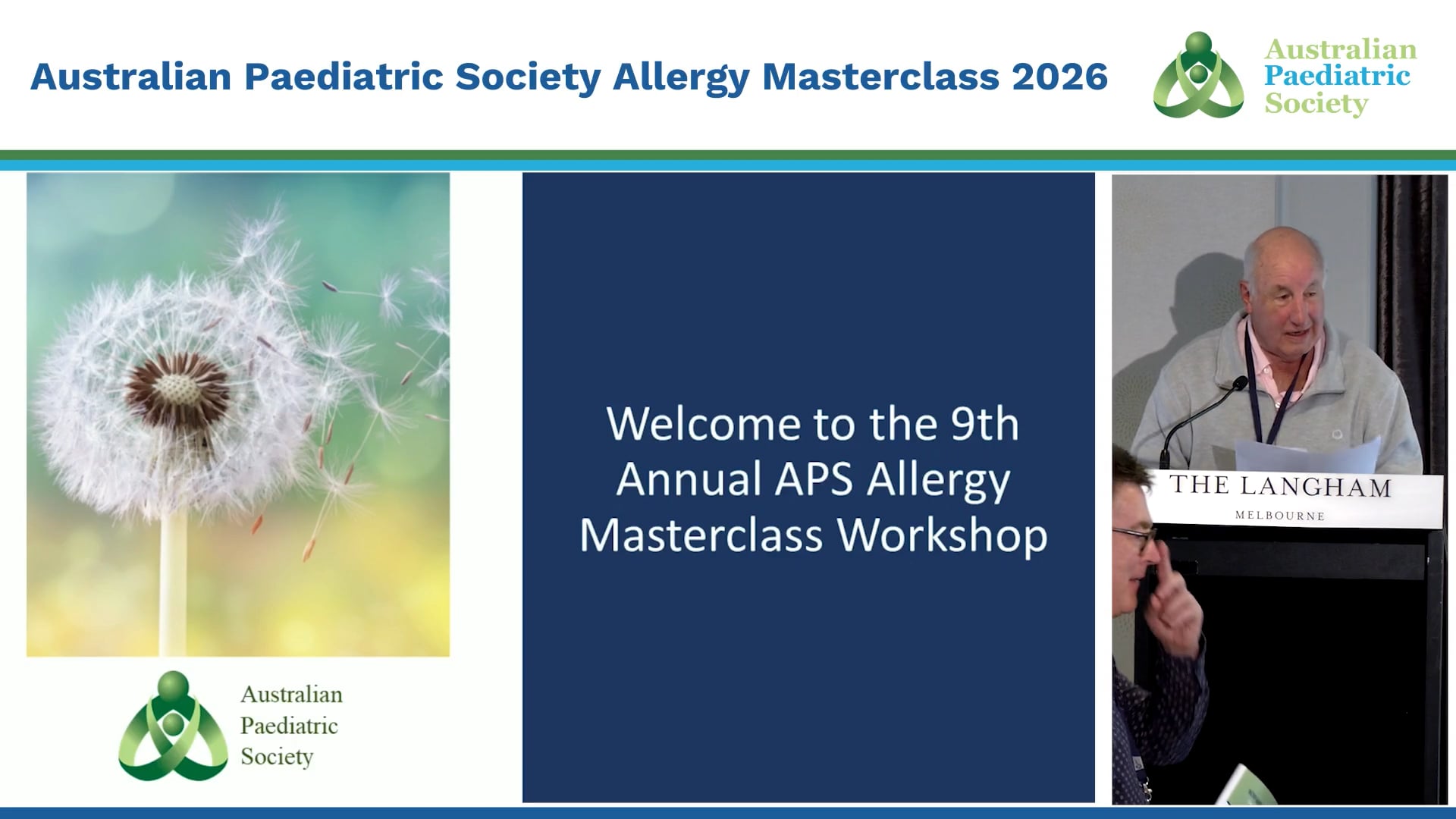 Australian Paediatric Society Allergy Masterclass 2026

Australian Paediatric Society

Australian Paediatric Society

Welcome to the 9th Annual APS Allergy Masterclass Workshop

THE LANGHAM
MELBOURNE